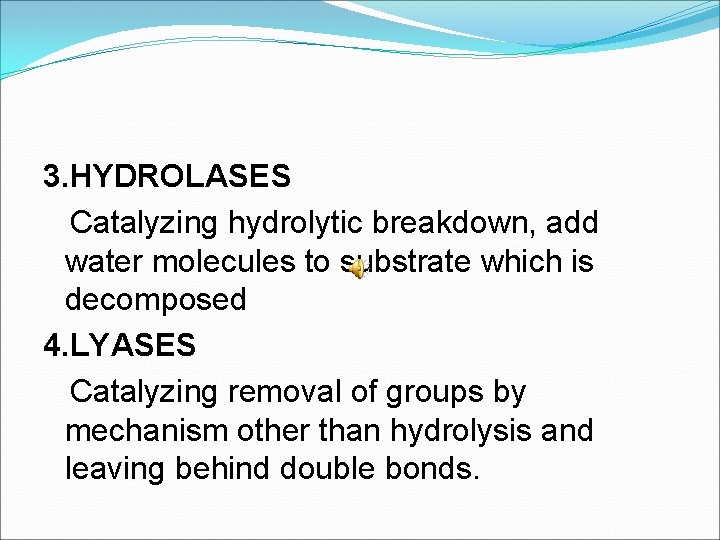 3.HYDROLASES

Catalyzing hydrolytic breakdown, add water molecules to substrate which is decomposed

4.LYASES

Catalyzing removal of groups by mechanism other than hydrolysis and leaving behind double bonds.